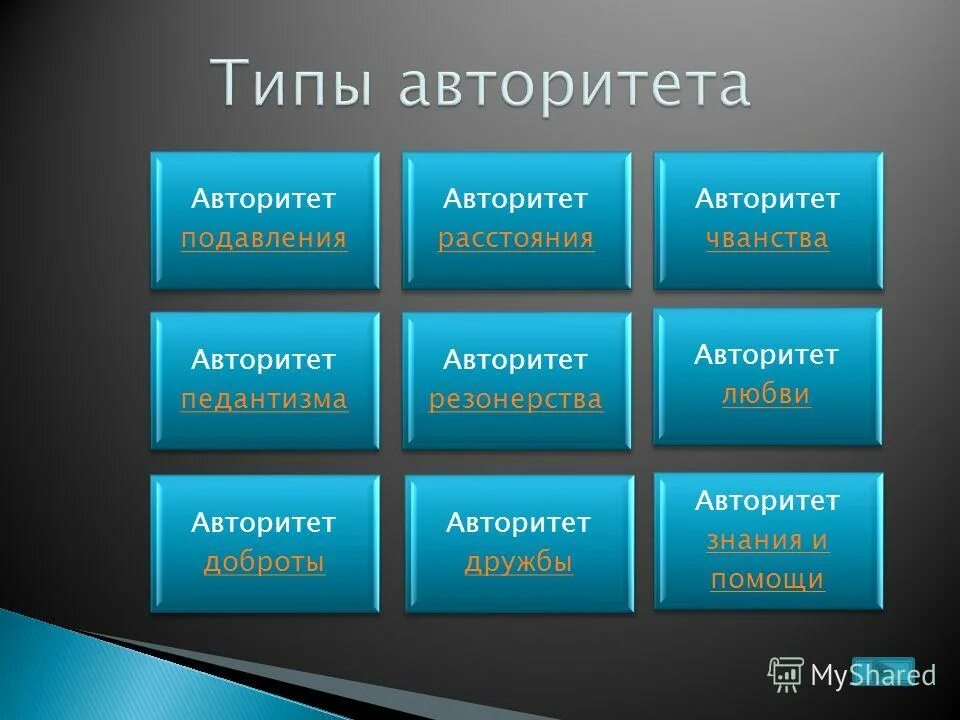 Типы авторитета

Авторитет подавления

Авторитет расстояния

Авторитет чванства

Авторитет педантизма

Авторитет резонерства

Авторитет любви

Авторитет доброты

Авторитет дружбы

Авторитет знания и помощи

MyShared